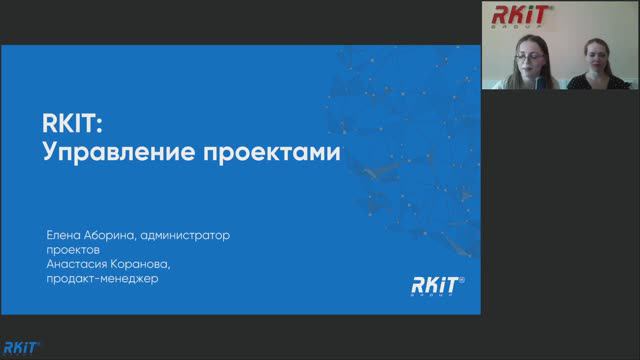 RKIT GROUP

RKIT:
Управление проектами

Елена Аборина, администратор проектов
Анастасия Коранова, продакт-менеджер

RKIT GROUP

RKIT